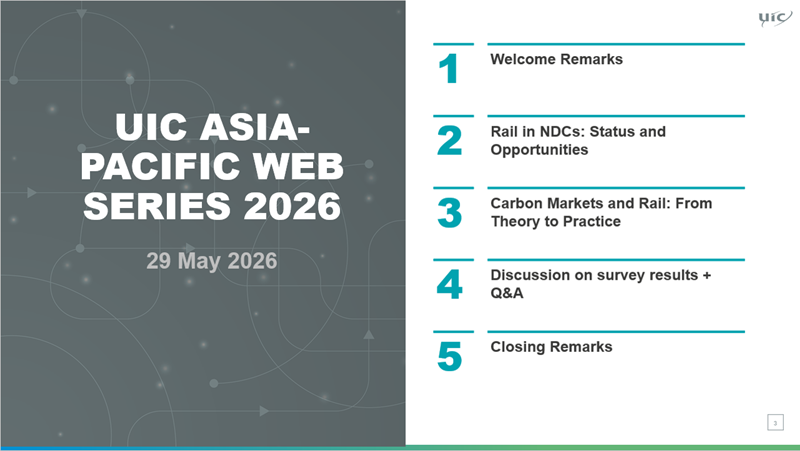 UIC ASIA-PACIFIC WEB SERIES 2026

29 May 2026

uic

1 Welcome Remarks

2 Rail in NDCs: Status and Opportunities

3 Carbon Markets and Rail: From Theory to Practice

4 Discussion on survey results + Q&A

5 Closing Remarks

3